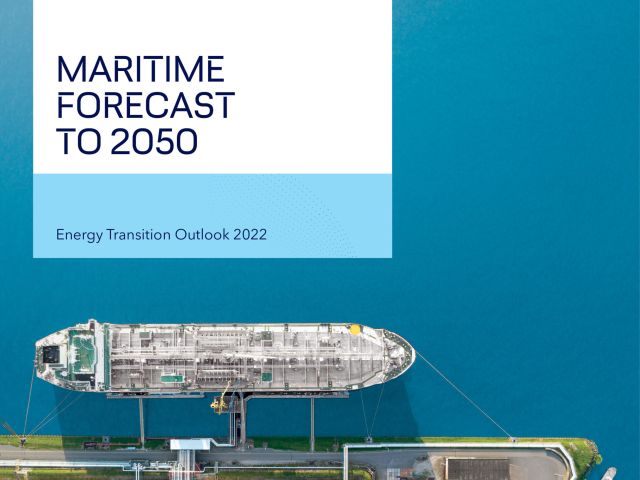 MARITIME
FORECAST
TO 2050

Energy Transition Outlook 2022